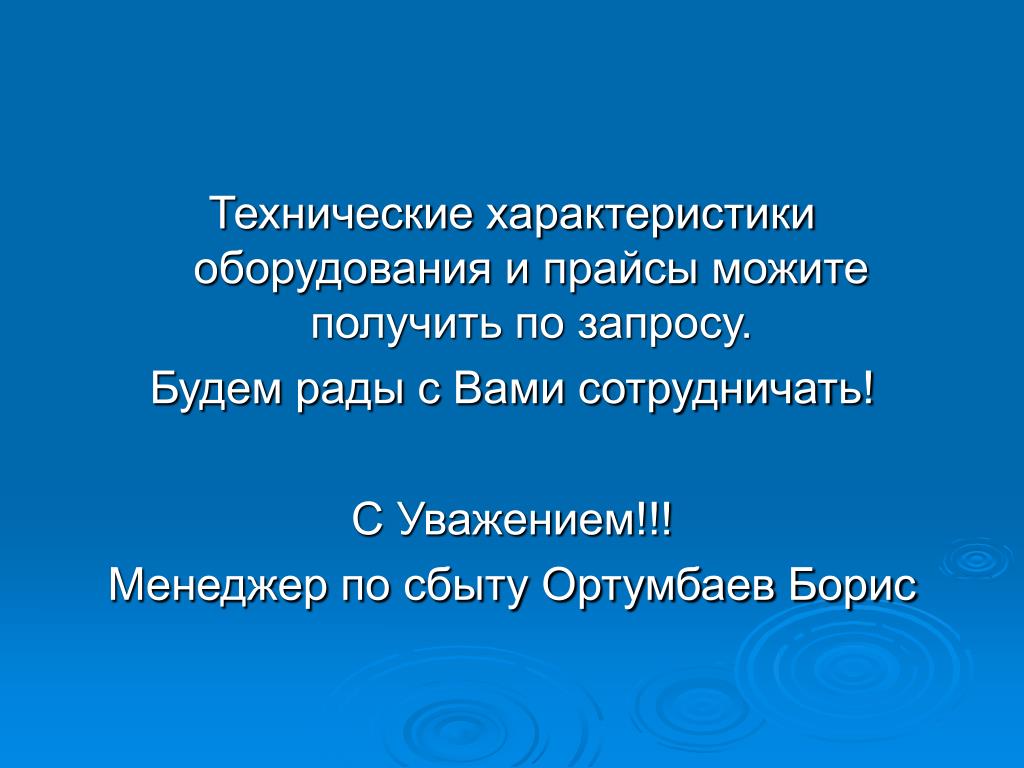 Технические характеристики оборудования и прайсы можите получить по запросу.

Будем рады с Вами сотрудничать!

С Уважением!!!

Менеджер по сбыту Ортумбаев Борис